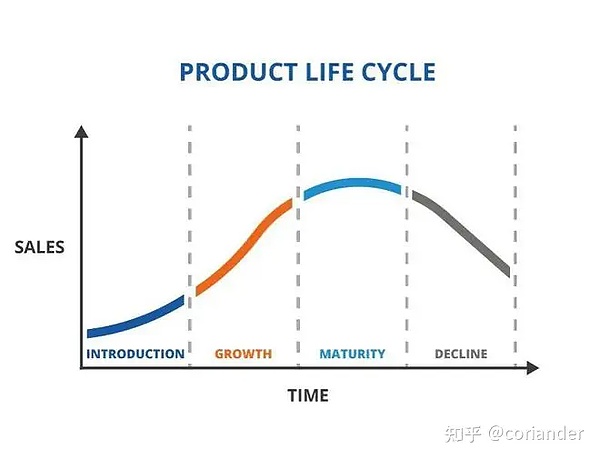 PRODUCT LIFE CYCLE

SALES

INTRODUCTION GROWTH MATURITY DECLINE

TIME

知乎 @coriander